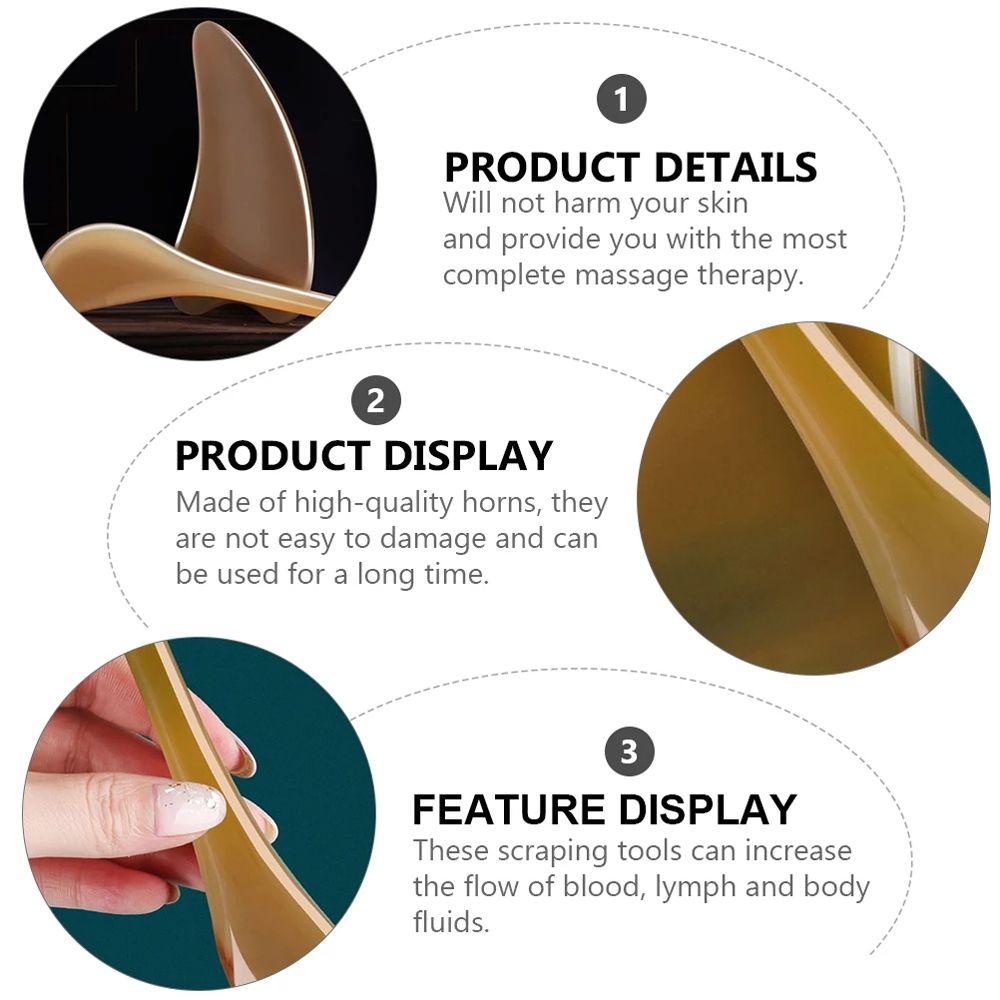 1

PRODUCT DETAILS
Will not harm your skin and provide you with the most complete massage therapy.

2

PRODUCT DISPLAY
Made of high-quality horns, they are not easy to damage and can be used for a long time.

3

FEATURE DISPLAY
These scraping tools can increase the flow of blood, lymph and body fluids.